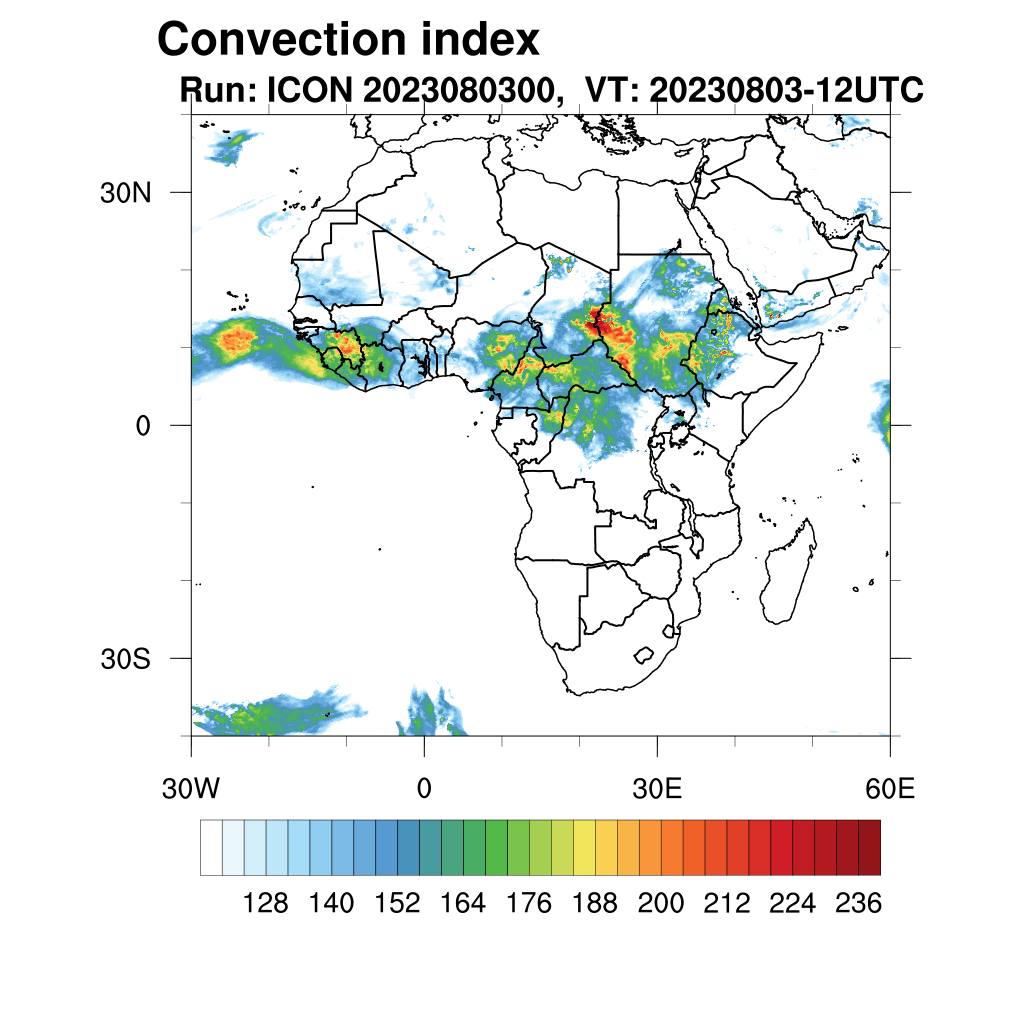 Convection index
Run: ICON 2023080300, VT: 20230803-12UTC

30N
0
30S
30W
0
30E
60E

128 140 152 164 176 188 200 212 224 236